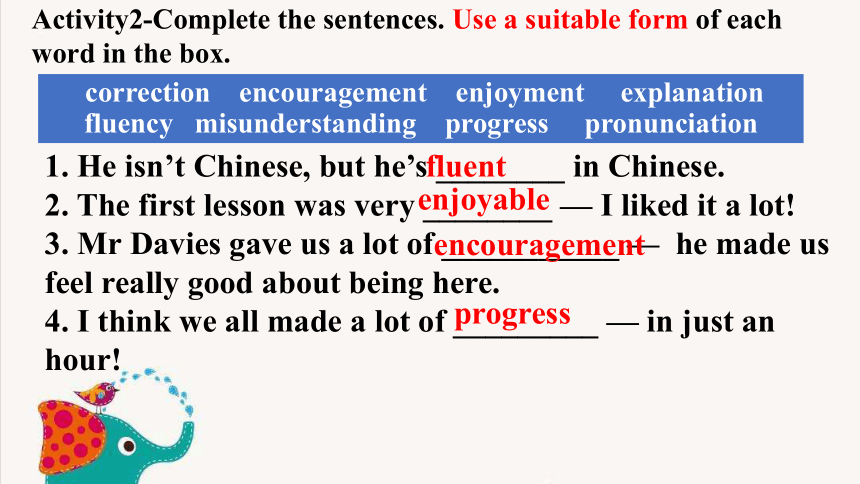 Activity2-Complete the sentences. Use a suitable form of each word in the box.

correction encouragement enjoyment explanation fluency misunderstanding progress pronunciation

1. He isn't Chinese, but he's fluent in Chinese.
2. The first lesson was very enjoyable — I liked it a lot!
3. Mr Davies gave us a lot of encouragement — he made us feel really good about being here.
4. I think we all made a lot of progress — in just an hour!